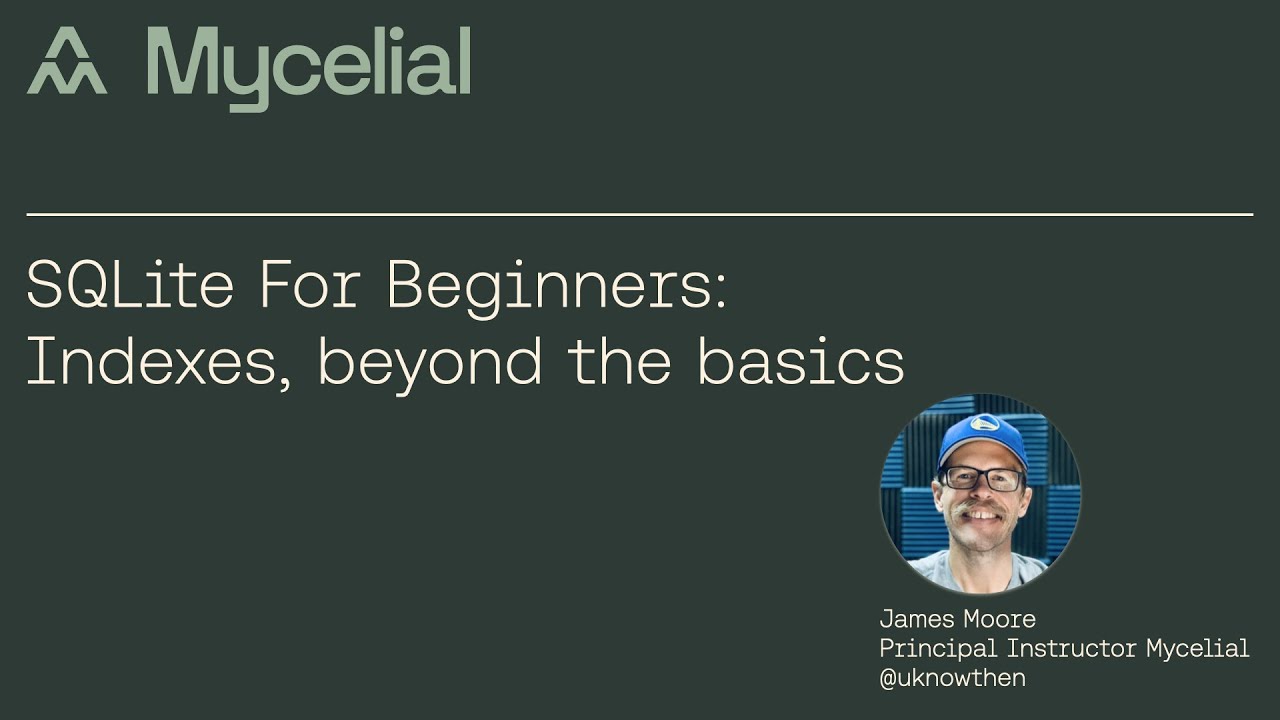 Mycelial

SQLite For Beginners:
Indexes, beyond the basics

James Moore
Principal Instructor Mycelial
@uknowthen